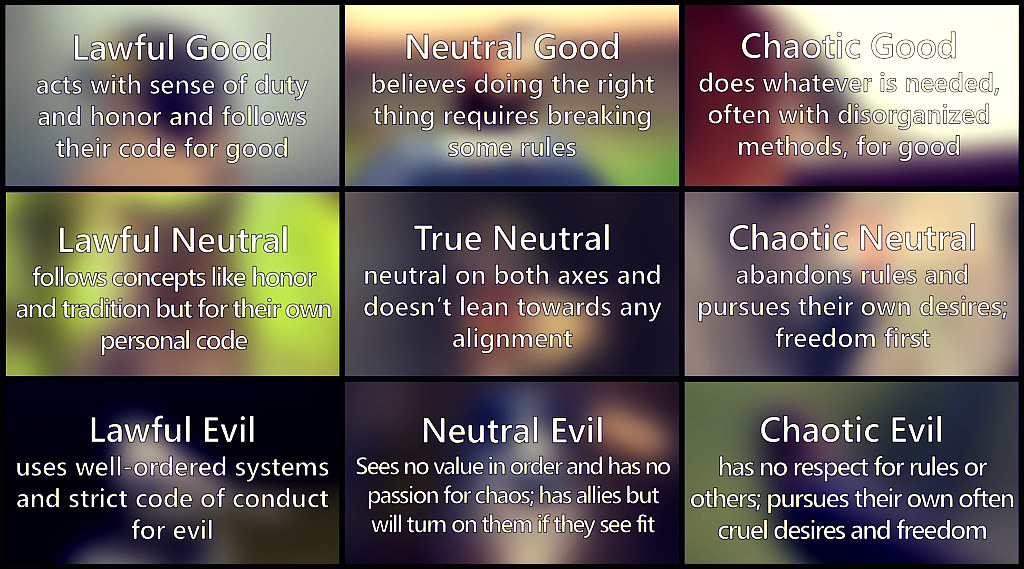 Lawful Good
acts with sense of duty and honor and follows their code for good

Neutral Good
believes doing the right thing requires breaking some rules

Chaotic Good
does whatever is needed, often with disorganized methods, for good

Lawful Neutral
follows concepts like honor and tradition but for their own personal code

True Neutral
neutral on both axes and doesn't lean towards any alignment

Chaotic Neutral
abandons rules and pursues their own desires; freedom first

Lawful Evil
uses well-ordered systems and strict code of conduct for evil

Neutral Evil
Sees no value in order and has no passion for chaos; has allies but will turn on them if they see fit

Chaotic Evil
has no respect for rules or others; pursues their own often cruel desires and freedom